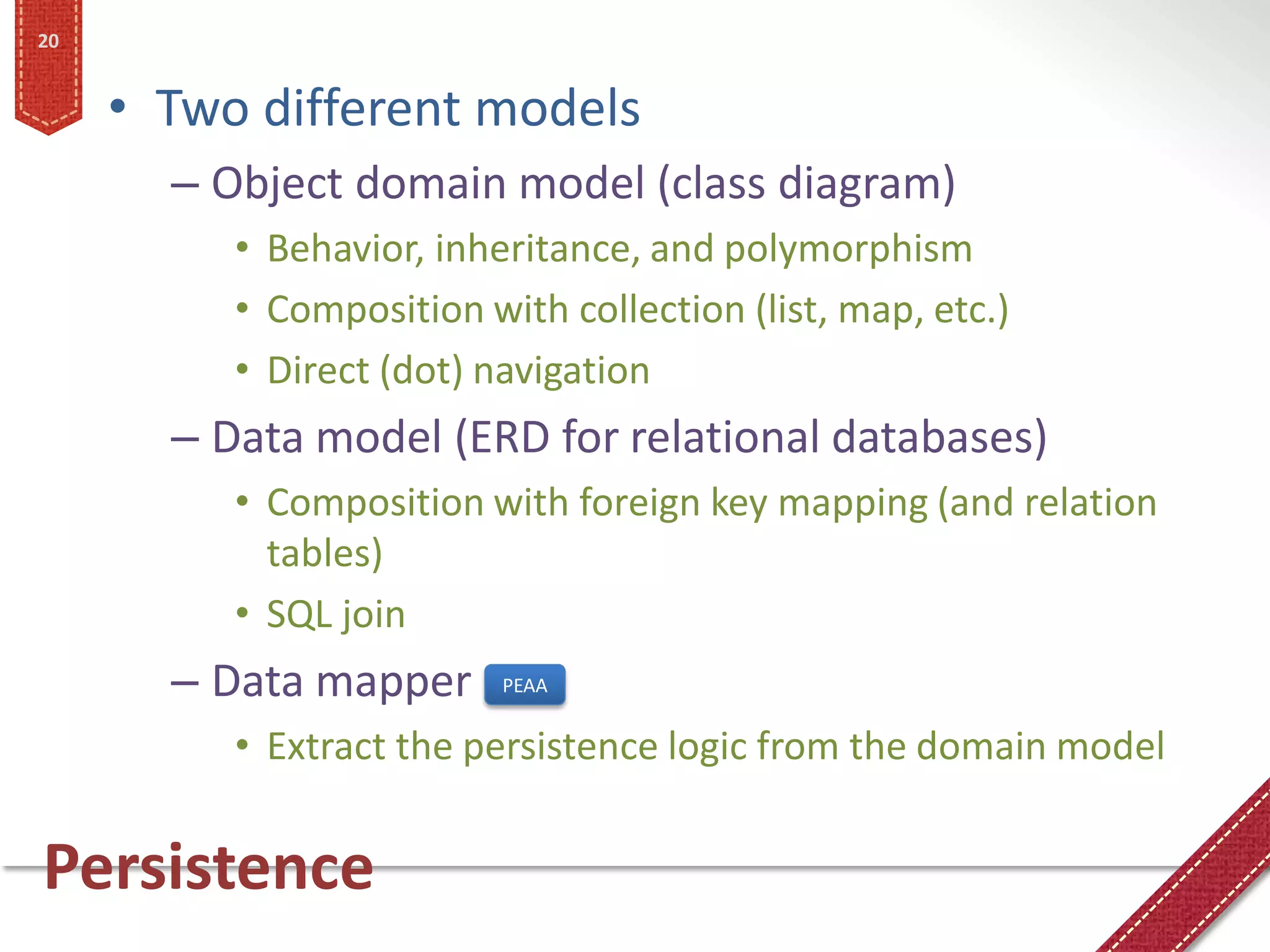 20

• Two different models
– Object domain model (class diagram)
• Behavior, inheritance, and polymorphism
• Composition with collection (list, map, etc.)
• Direct (dot) navigation
– Data model (ERD for relational databases)
• Composition with foreign key mapping (and relation tables)
• SQL join
– Data mapper PEAA
• Extract the persistence logic from the domain model

Persistence